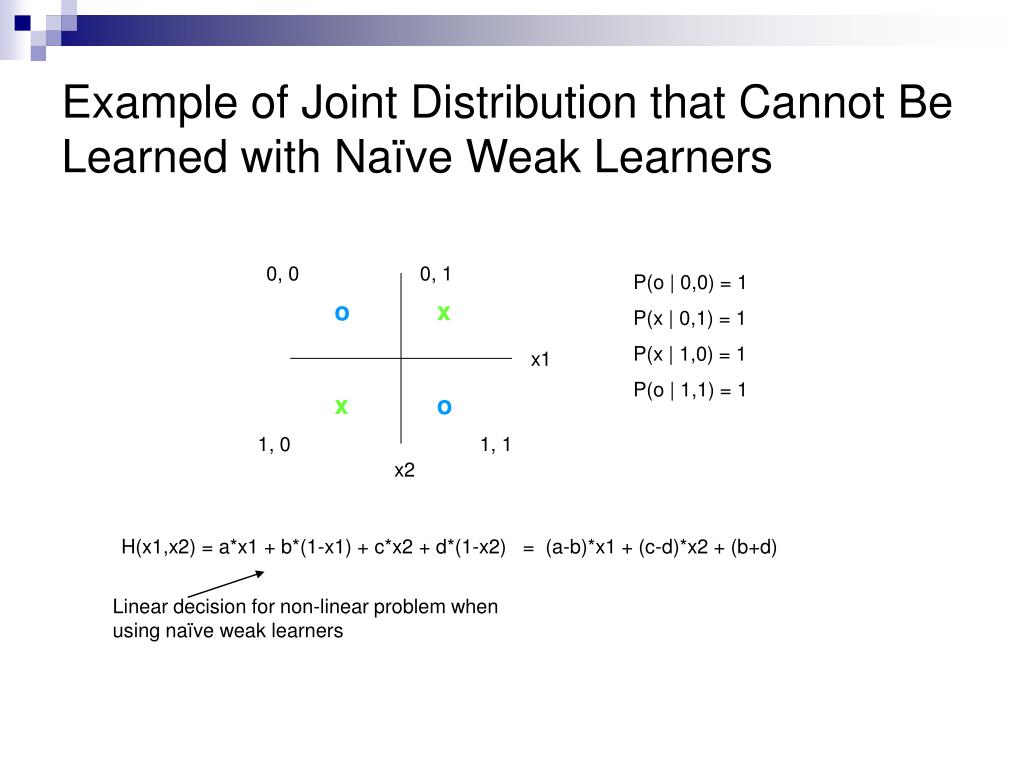 Example of Joint Distribution that Cannot Be Learned with Naïve Weak Learners

0, 0
0, 1
o
x
x1
x
o
1, 0
1, 1
x2

P(o | 0,0) = 1
P(x | 0,1) = 1
P(x | 1,0) = 1
P(o | 1,1) = 1

H(x1,x2) = a*x1 + b*(1-x1) + c*x2 + d*(1-x2) = (a-b)*x1 + (c-d)*x2 + (b+d)

Linear decision for non-linear problem when using naïve weak learners